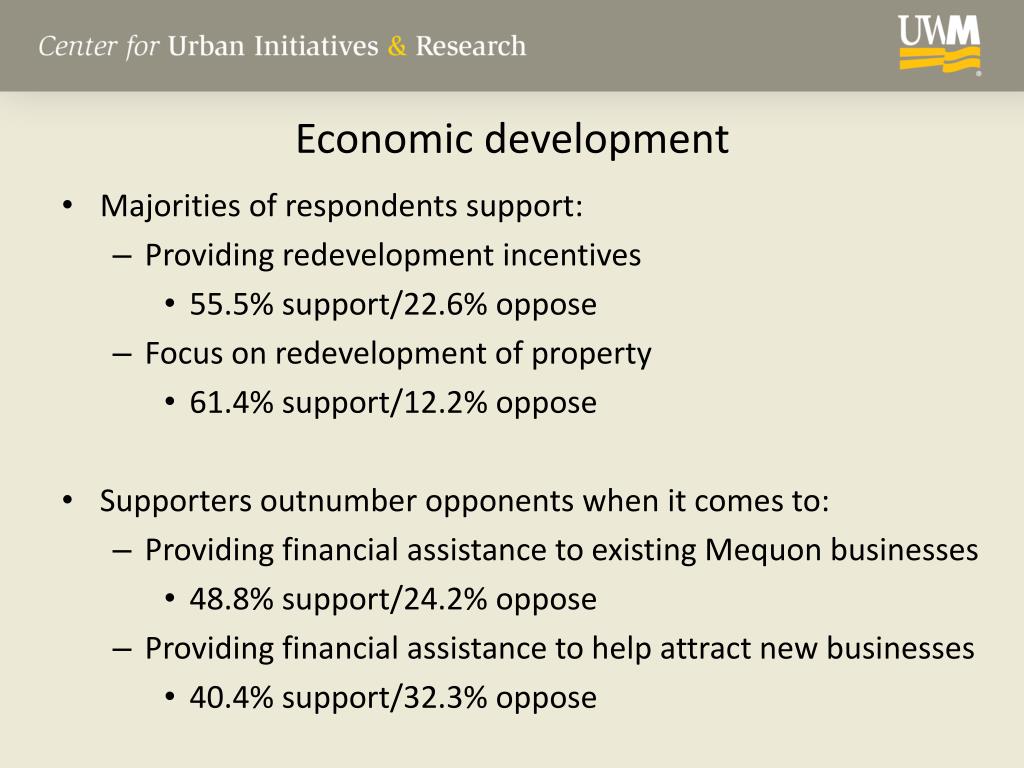 Center for Urban Initiatives & Research

UWM

Economic development

• Majorities of respondents support:
– Providing redevelopment incentives
• 55.5% support/22.6% oppose
– Focus on redevelopment of property
• 61.4% support/12.2% oppose

• Supporters outnumber opponents when it comes to:
– Providing financial assistance to existing Mequon businesses
• 48.8% support/24.2% oppose
– Providing financial assistance to help attract new businesses
• 40.4% support/32.3% oppose